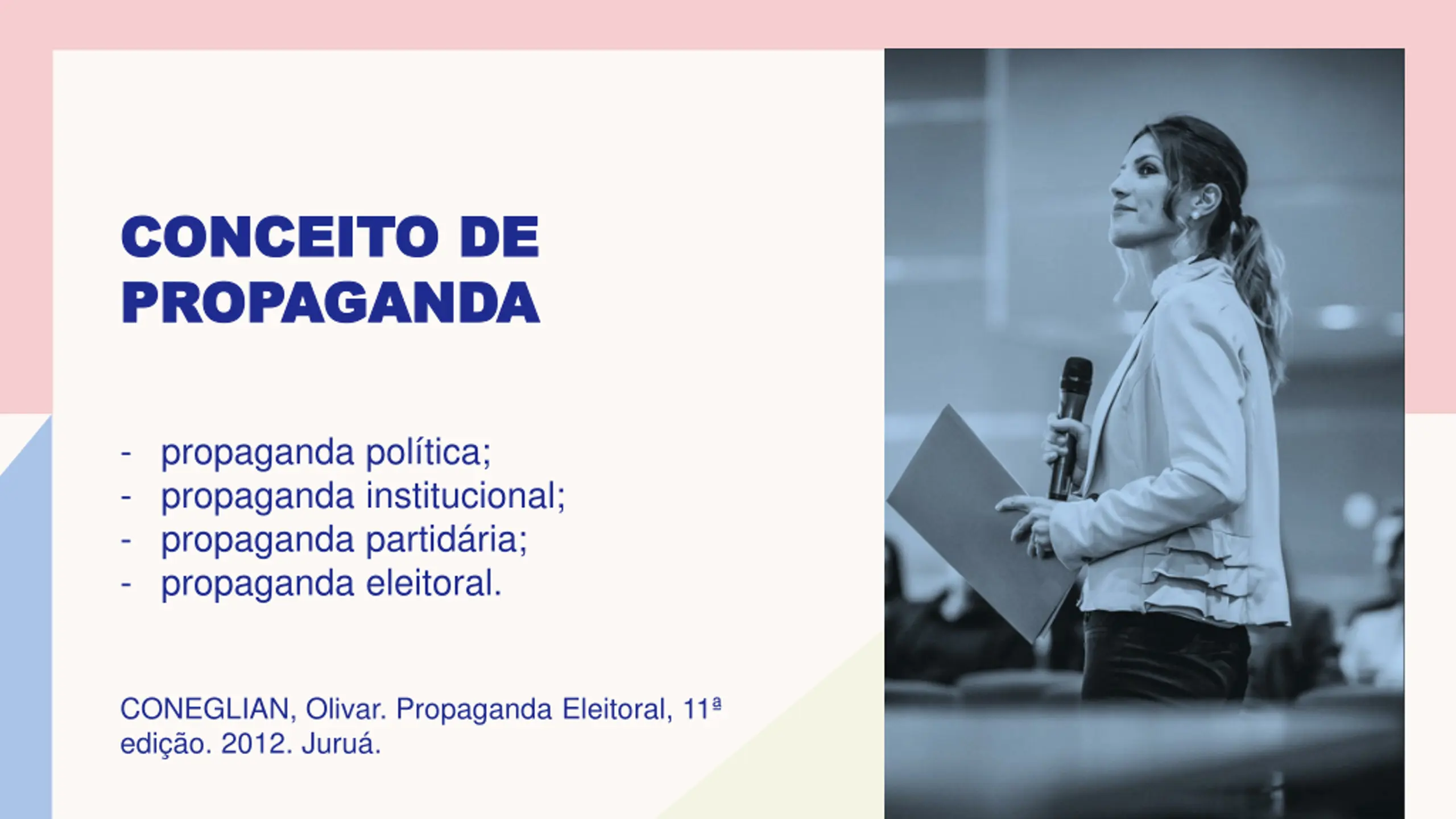 CONCEITO DE PROPAGANDA

- propaganda política;
- propaganda institucional;
- propaganda partidária;
- propaganda eleitoral.

CONEGLIAN, Olivar. Propaganda Eleitoral, 11ª edição. 2012. Juruá.